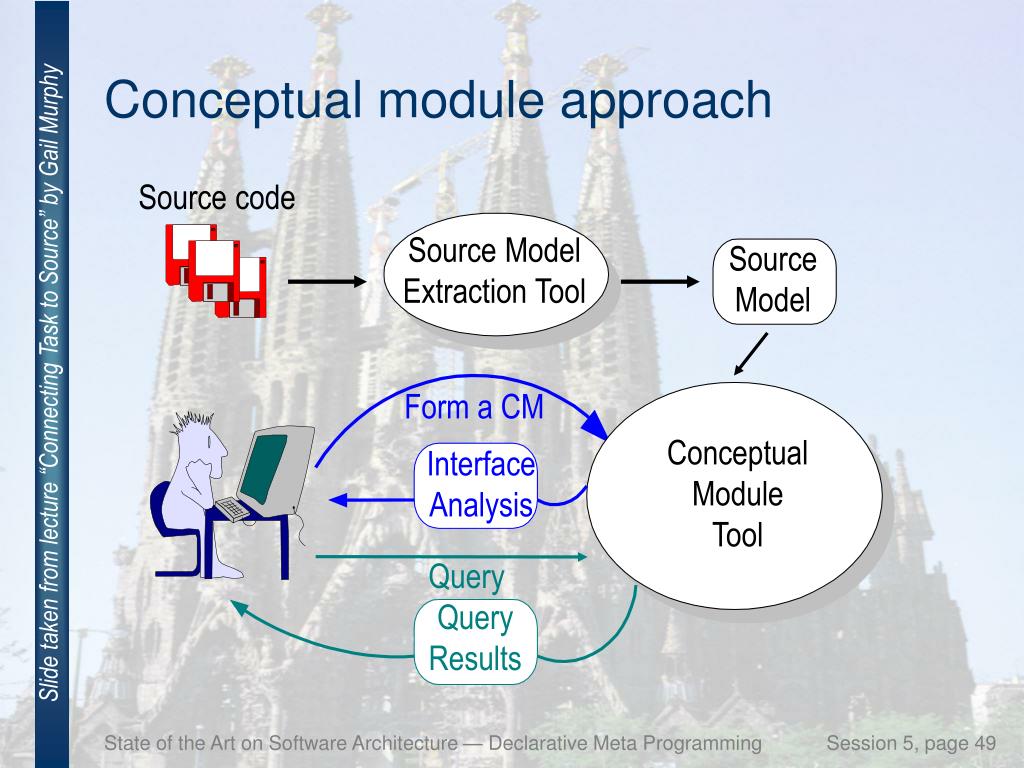 Slide taken from lecture “Connecting Task to Source” by Gail Murphy

Conceptual module approach

Source code

Source Model Extraction Tool

Source Model

Form a CM

Interface Analysis

Conceptual Module Tool

Query

Query Results

State of the Art on Software Architecture — Declarative Meta Programming

Session 5, page 49